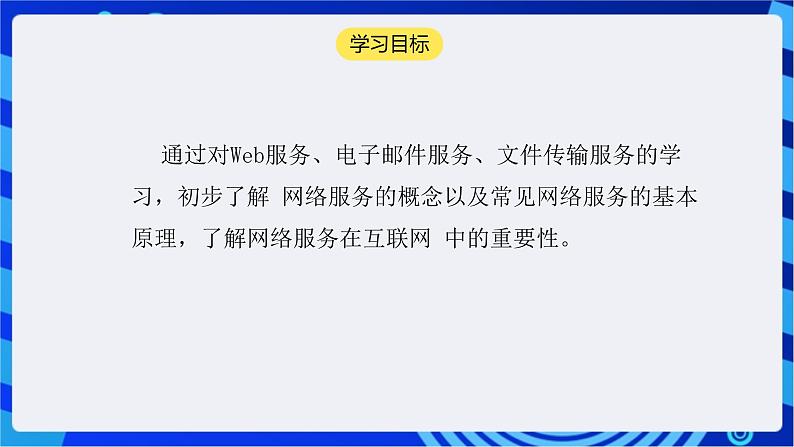 学习目标

通过对Web服务、电子邮件服务、文件传输服务的学习，初步了解 网络服务的概念以及常见网络服务的基本原理，了解网络服务在互联网 中的重要性。